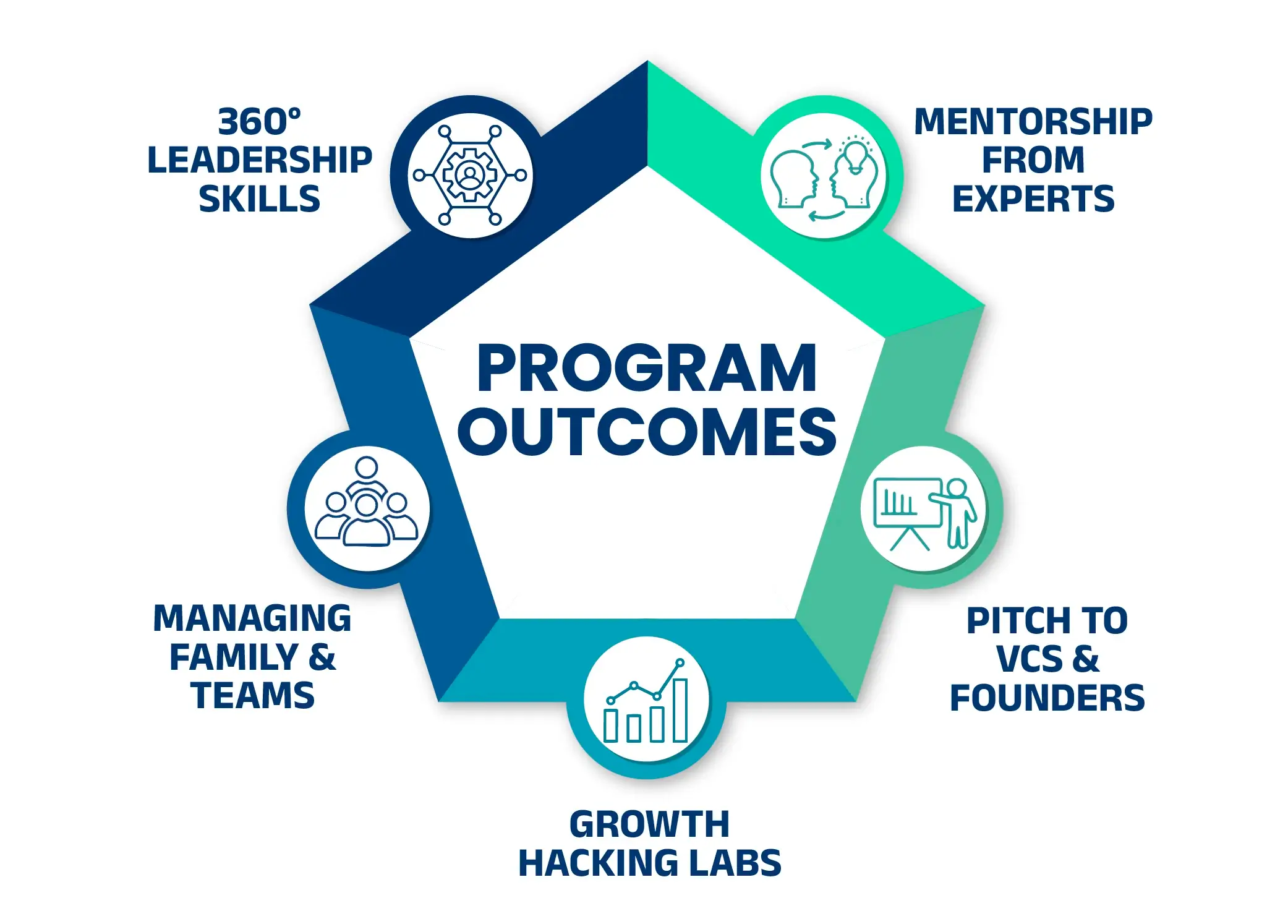 360°
LEADERSHIP
SKILLS

MENTORSHIP
FROM
EXPERTS

PROGRAM
OUTCOMES

MANAGING
FAMILY &
TEAMS

PITCH TO
VCS &
FOUNDERS

GROWTH
HACKING LABS